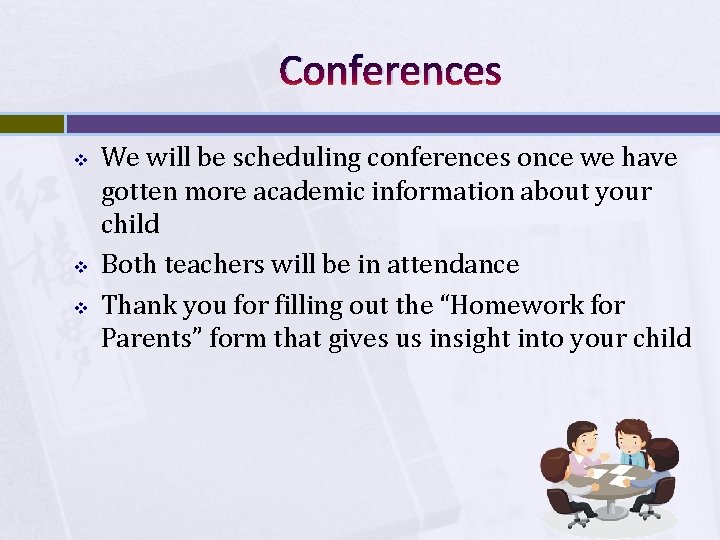 Conferences

❖ We will be scheduling conferences once we have gotten more academic information about your child

❖ Both teachers will be in attendance

❖ Thank you for filling out the “Homework for Parents” form that gives us insight into your child